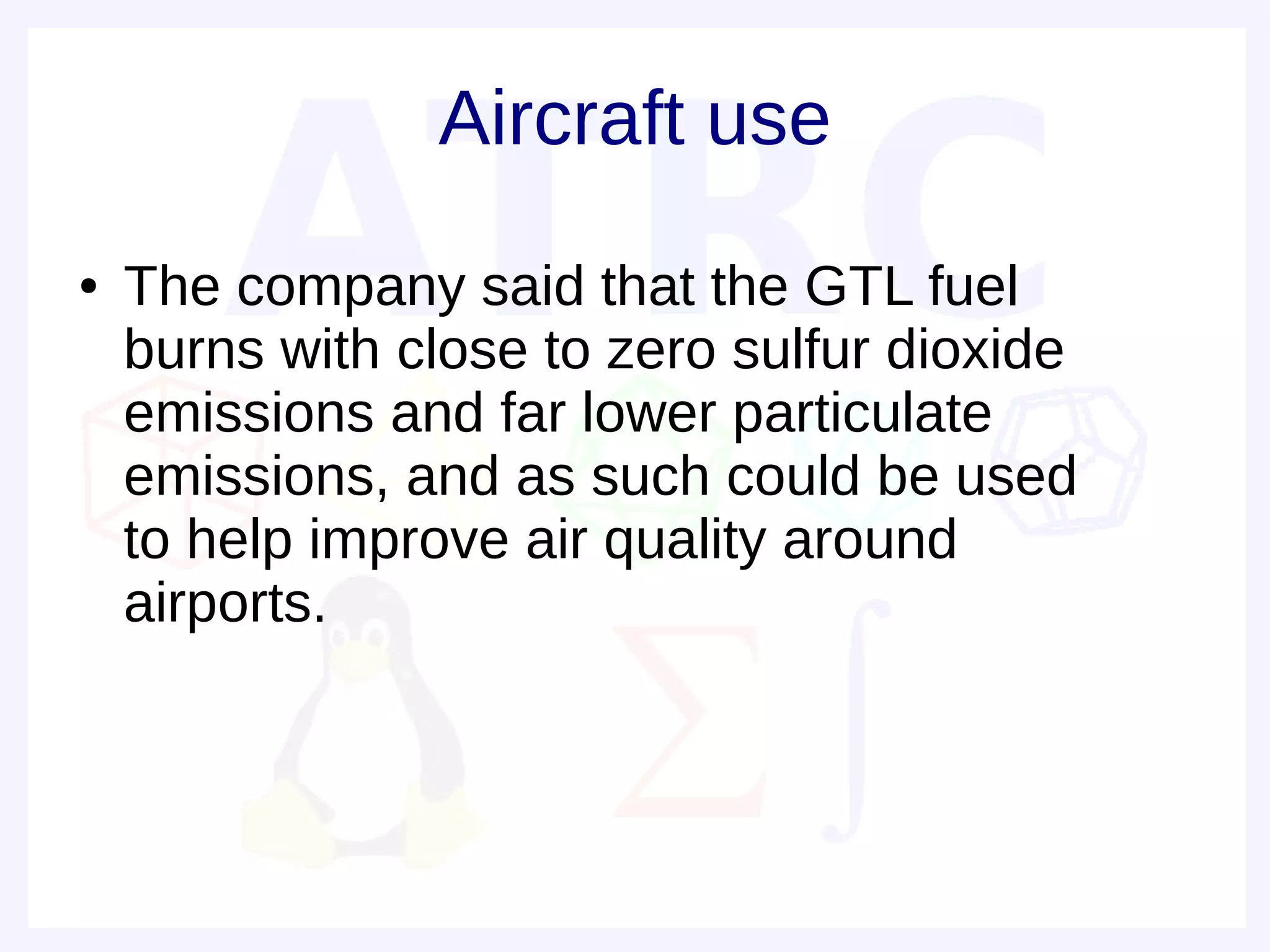 Aircraft use

• The company said that the GTL fuel burns with close to zero sulfur dioxide emissions and far lower particulate emissions, and as such could be used to help improve air quality around airports.